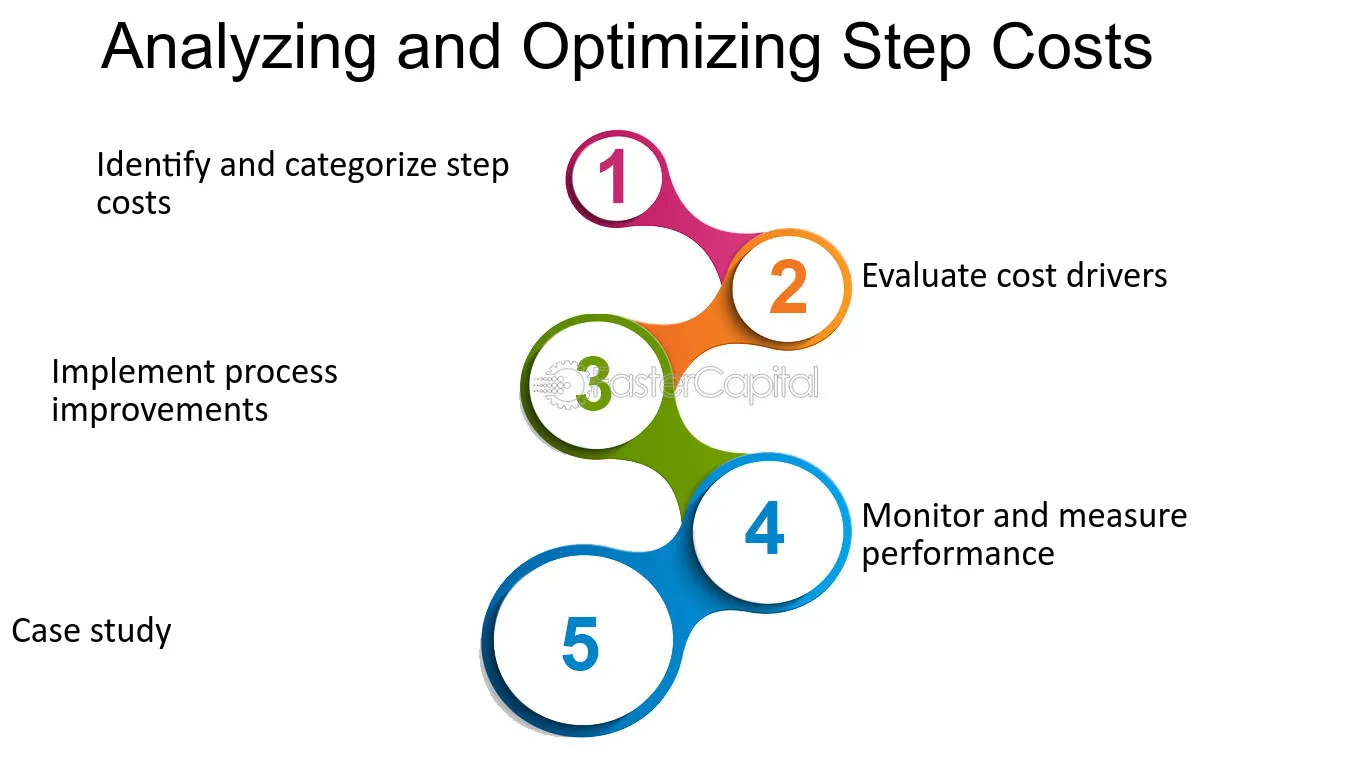 Analyzing and Optimizing Step Costs

Identify and categorize step costs

1

2

Evaluate cost drivers

Implement process improvements

3

4

Monitor and measure performance

Case study

5

FasterCapital